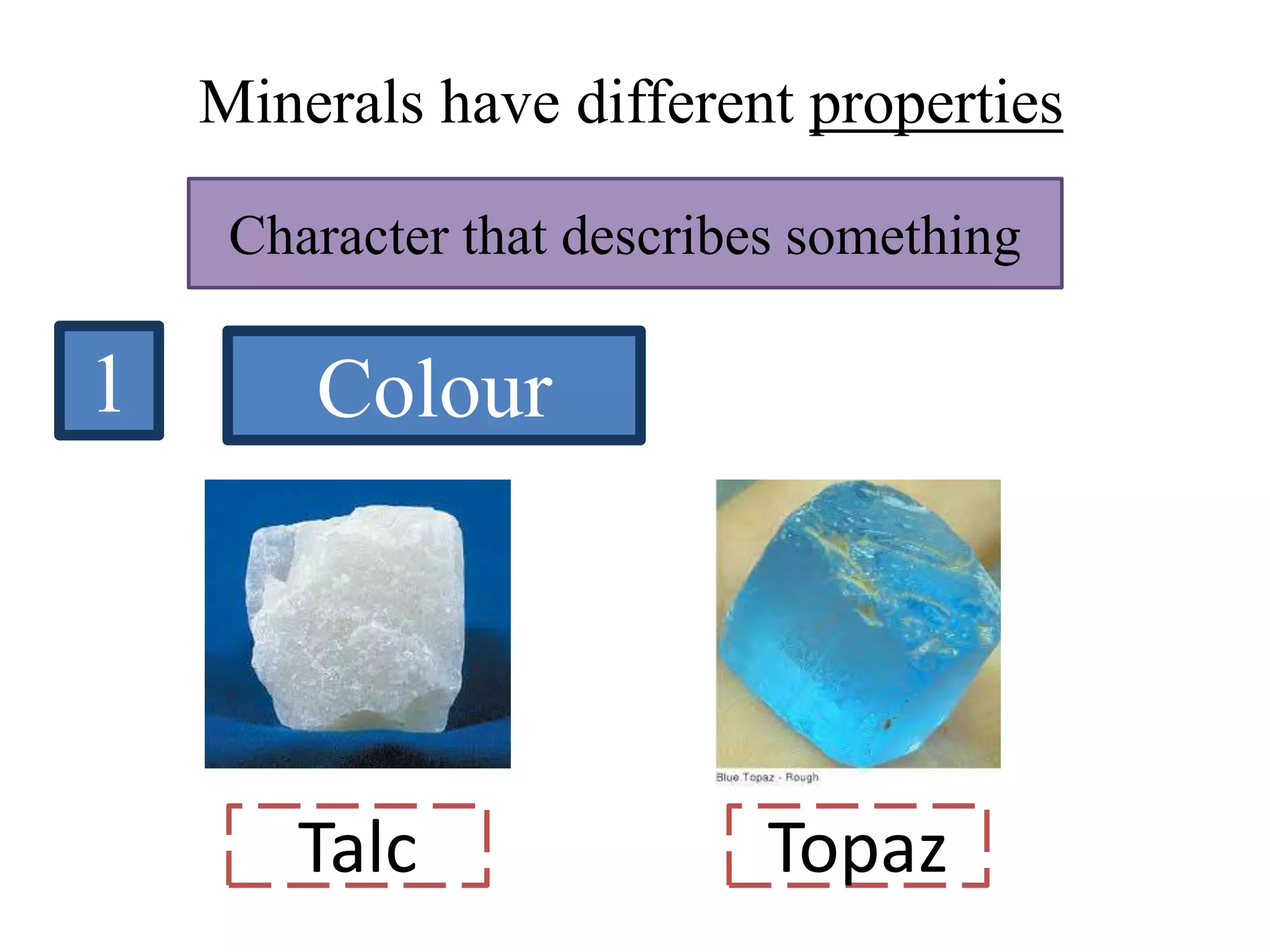 Minerals have different properties

Character that describes something

1

Colour

Blue Topaz - Rough

Talc

Topaz